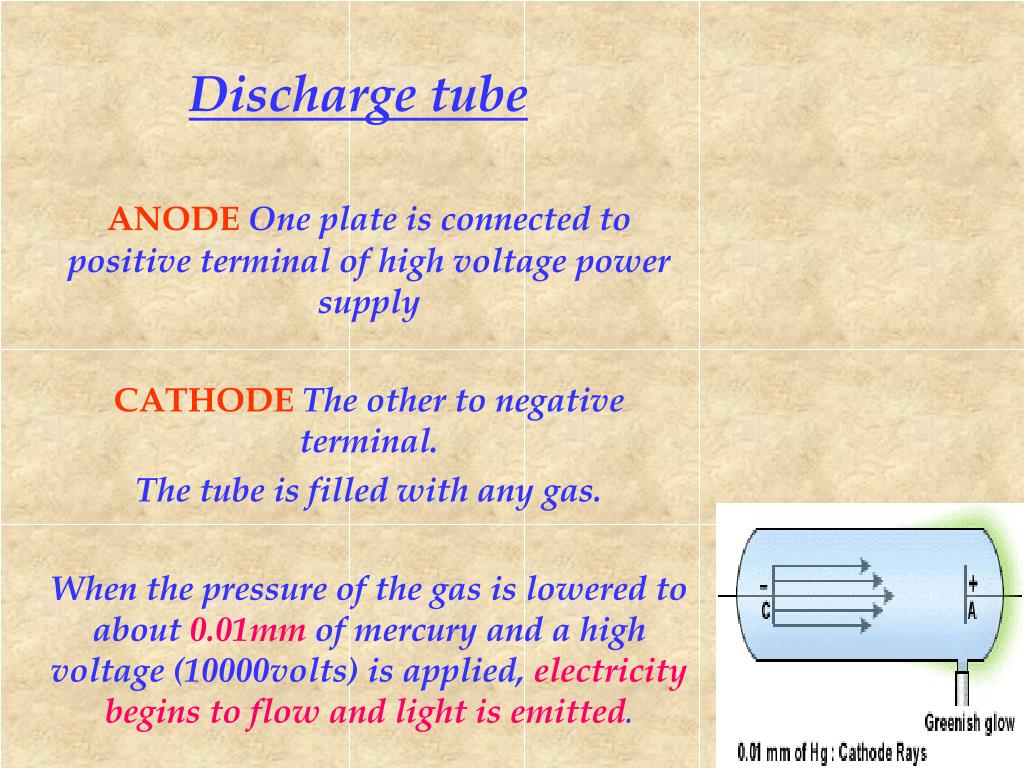 Discharge tube

ANODE One plate is connected to positive terminal of high voltage power supply

CATHODE The other to negative terminal.

The tube is filled with any gas.

When the pressure of the gas is lowered to about 0.01mm of mercury and a high voltage (10000volts) is applied, electricity begins to flow and light is emitted.

-
C
+
A
Greenish glow
0.01 mm of Hg : Cathode Rays